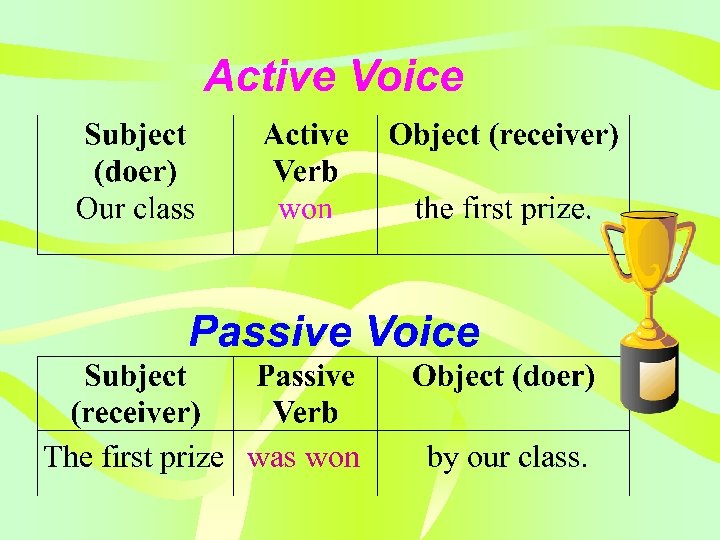 Active Voice

| Subject (doer) | Active Verb | Object (receiver) |
|---|---|---|
| Our class | won | the first prize. |

Passive Voice

| Subject (receiver) | Passive Verb | Object (doer) |
|---|---|---|
| The first prize | was won | by our class. |